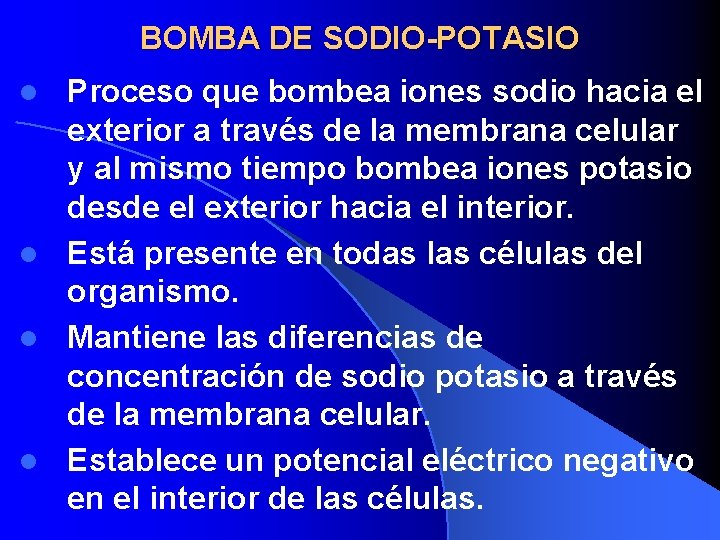 BOMBA DE SODIO-POTASIO

- Proceso que bombea iones sodio hacia el exterior a través de la membrana celular y al mismo tiempo bombea iones potasio desde el exterior hacia el interior.
- Está presente en todas las células del organismo.
- Mantiene las diferencias de concentración de sodio potasio a través de la membrana celular.
- Establece un potencial eléctrico negativo en el interior de las células.